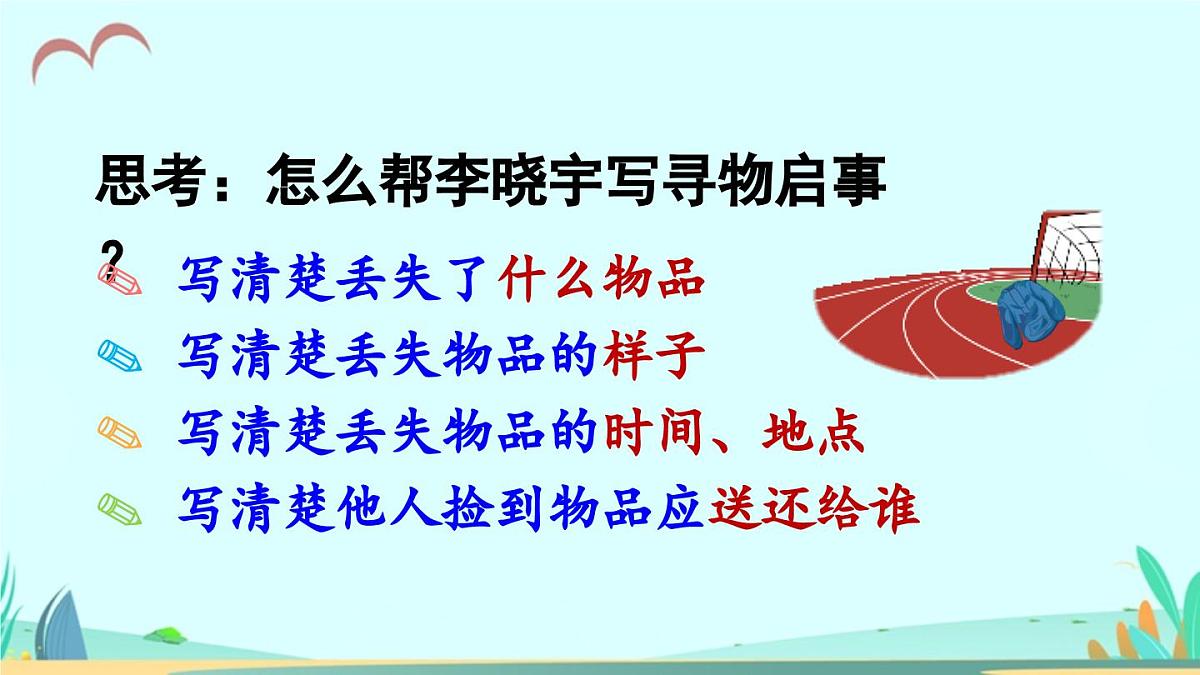 思考：怎么帮李晓宇写寻物启事？

写清楚丢失了什么物品

写清楚丢失物品的样子

写清楚丢失物品的时间、地点

写清楚他人捡到物品应送还给谁